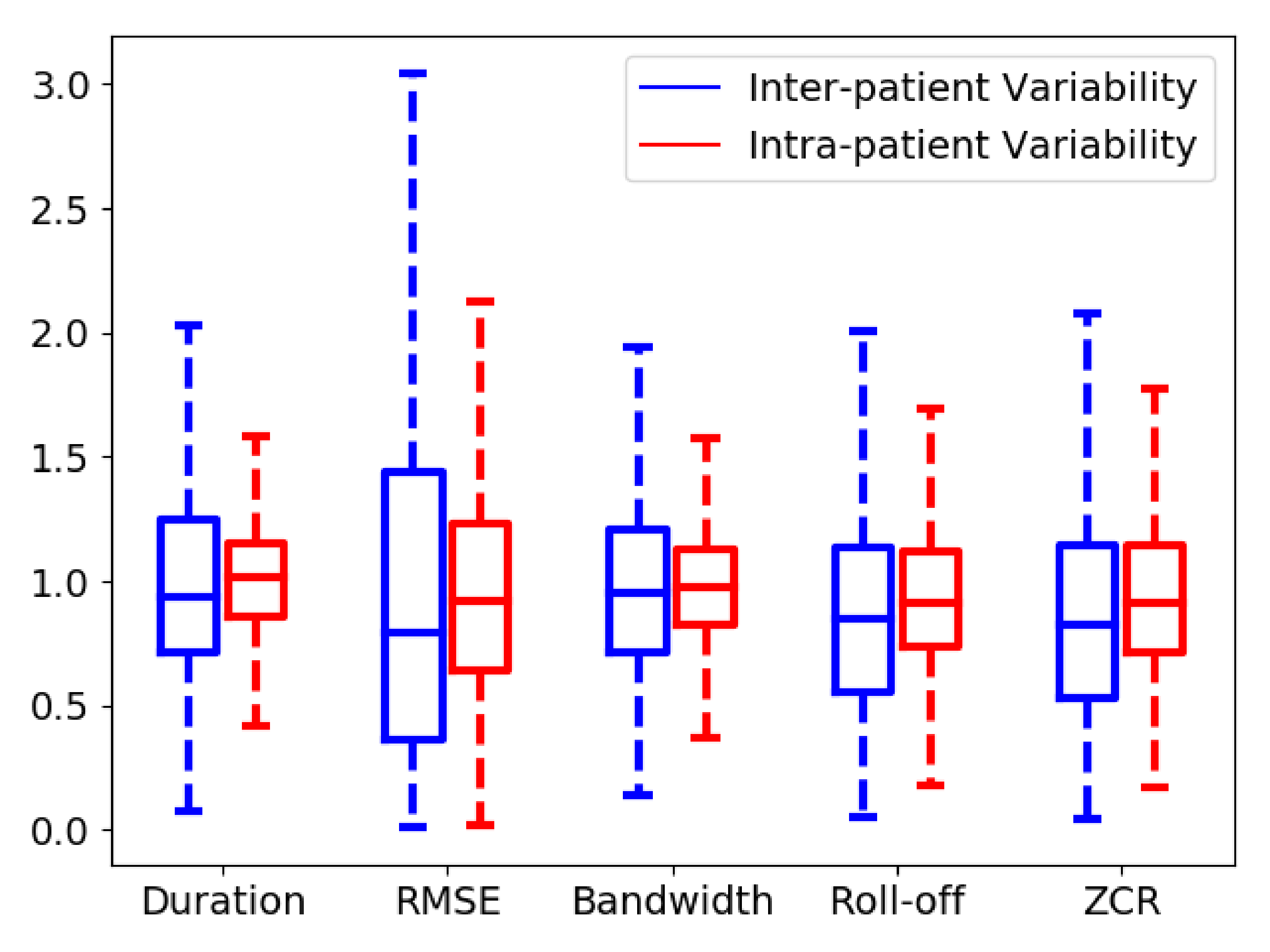 Inter-patient Variability
Intra-patient Variability

3.0
2.5
2.0
1.5
1.0
0.5
0.0

Duration
RMSE
Bandwidth
Roll-off
ZCR